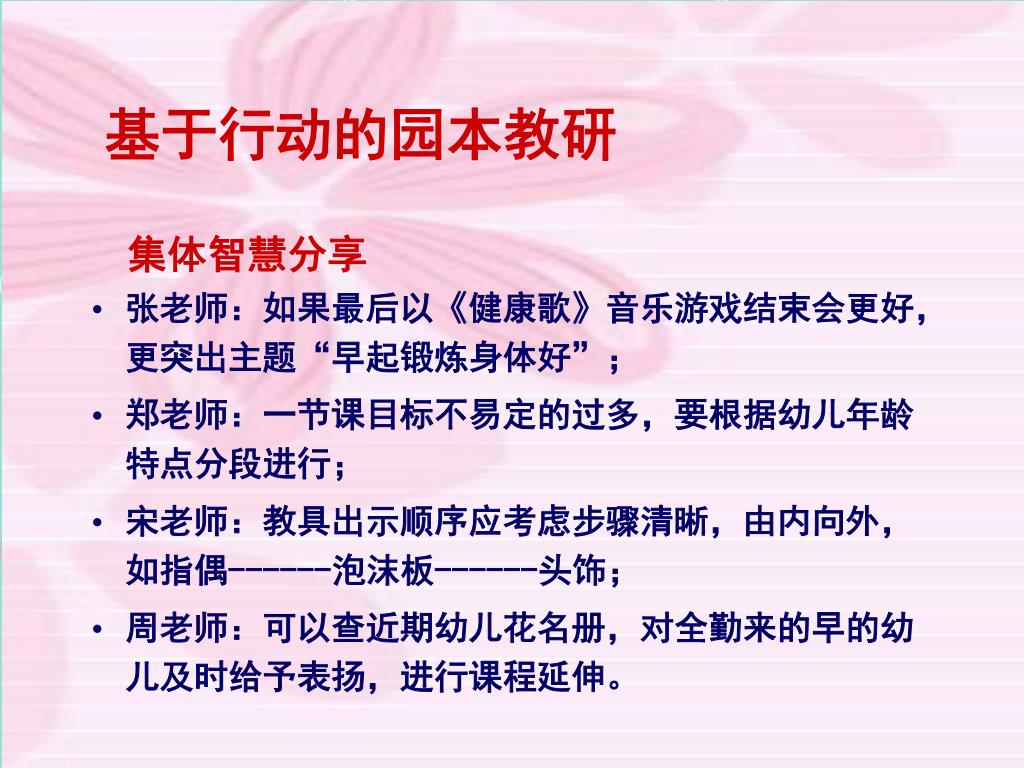 基于行动的园本教研

集体智慧分享

• 张老师：如果最后以《健康歌》音乐游戏结束会更好，更突出主题“早起锻炼身体好”；

• 郑老师：一节课目标不易定的过多，要根据幼儿年龄特点分段进行；

• 宋老师：教具出示顺序应考虑步骤清晰，由内向外，如指偶------泡沫板------头饰；

• 周老师：可以查近期幼儿花名册，对全勤来的早的幼儿及时给予表扬，进行课程延伸。